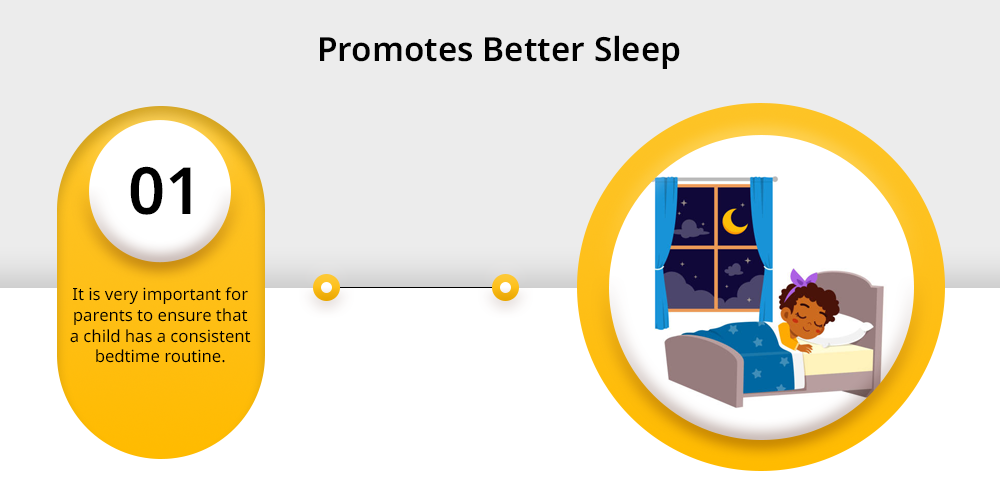 Promotes Better Sleep

01

It is very important for parents to ensure that a child has a consistent bedtime routine.